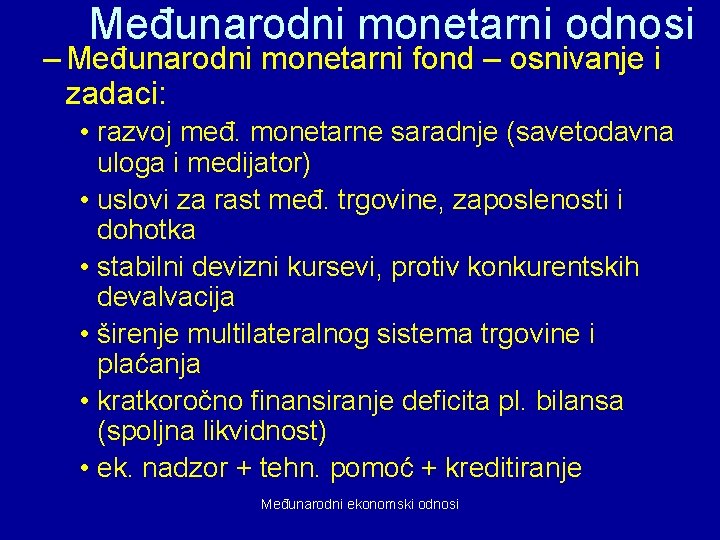 Međunarodni monetarni odnosi

– Međunarodni monetarni fond – osnivanje i zadaci:

• razvoj međ. monetarne saradnje (savetodavna uloga i medijator)
• uslovi za rast međ. trgovine, zaposlenosti i dohotka
• stabilni devizni kursevi, protiv konkurentskih devalvacija
• širenje multilateralnog sistema trgovine i plaćanja
• kratkoročno finansiranje deficita pl. bilansa (spoljna likvidnost)
• ek. nadzor + tehn. pomoć + kreditiranje

Međunarodni ekonomski odnosi